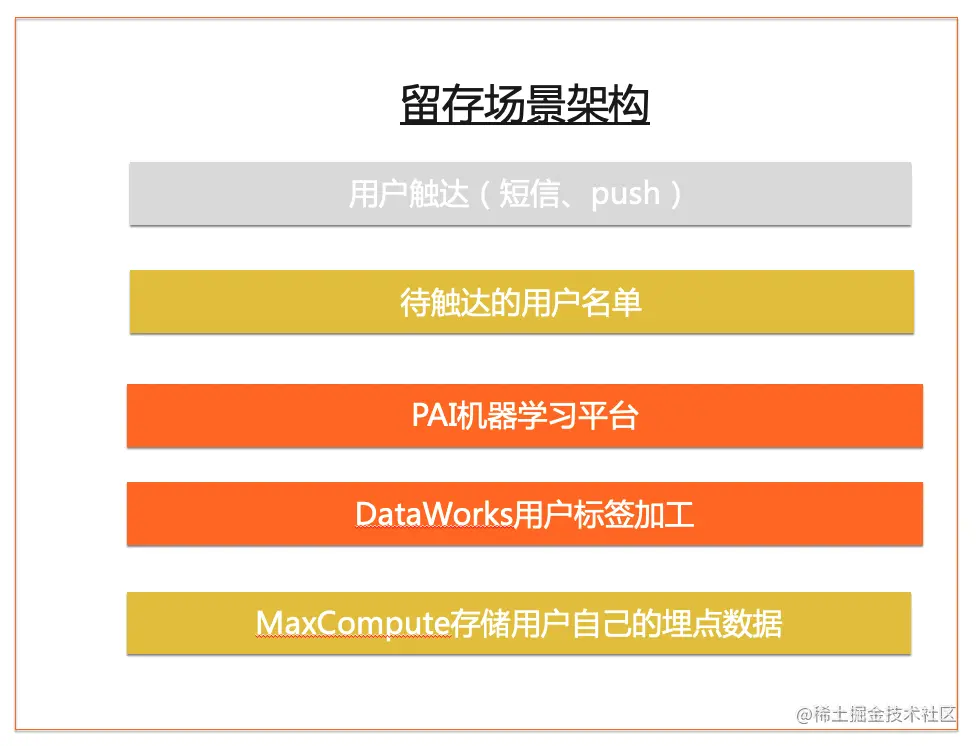 留存场景架构

用户触达（短信、push）

待触达的用户名单

PAI机器学习平台

DataWorks用户标签加工

MaxCompute存储用户自己的埋点数据

@稀土掘金技术社区